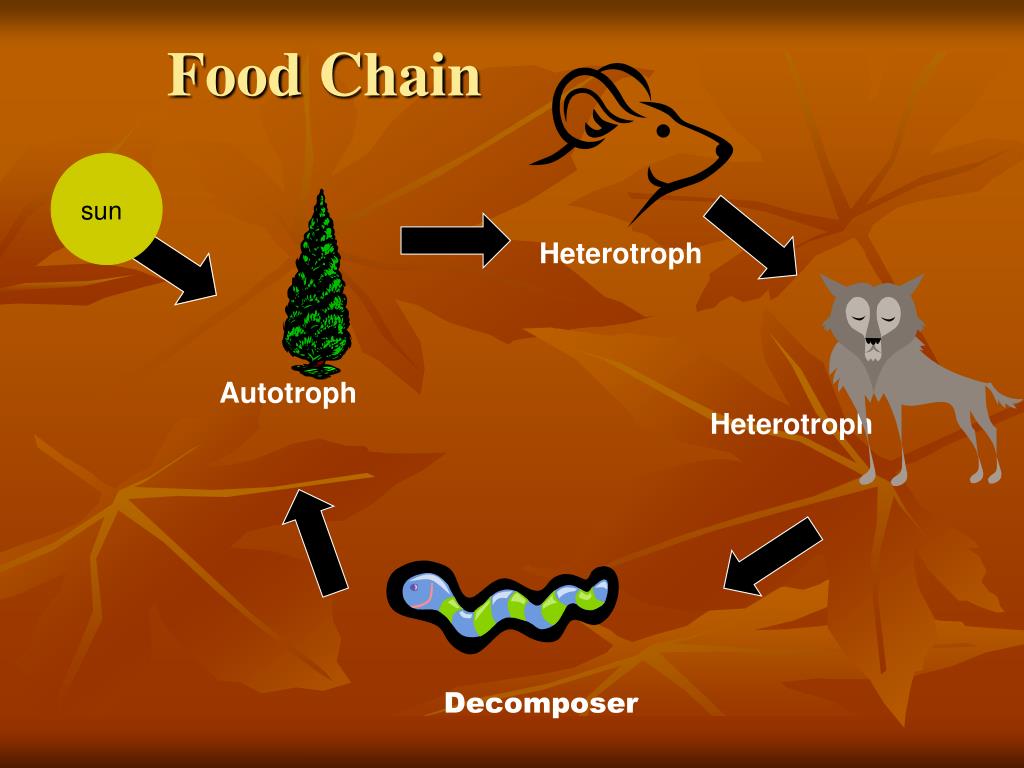 Food Chain

sun

Autotroph

Heterotroph

Heterotroph

Decomposer